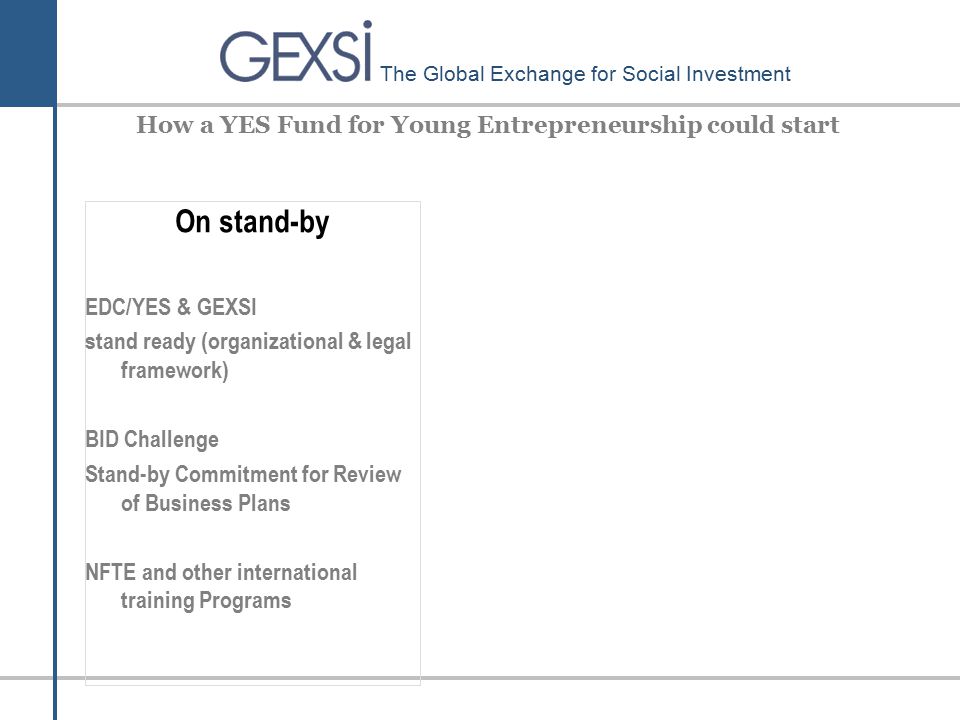 GEXSI The Global Exchange for Social Investment

How a YES Fund for Young Entrepreneurship could start

On stand-by

EDC/YES & GEXSI
stand ready (organizational & legal framework)

BID Challenge
Stand-by Commitment for Review of Business Plans

NFTE and other international training Programs